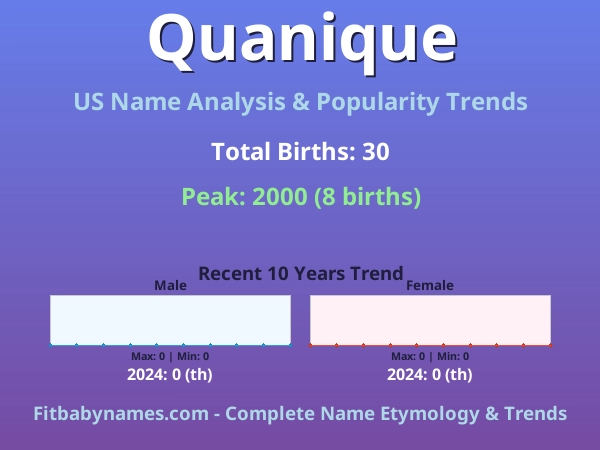 Quanique

US Name Analysis & Popularity Trends

Total Births: 30

Peak: 2000 (8 births)

Recent 10 Years Trend

Male

Max: 0 | Min: 0

2024: 0 (th)

Female

Max: 0 | Min: 0

2024: 0 (th)

Fitbabynames.com - Complete Name Etymology & Trends